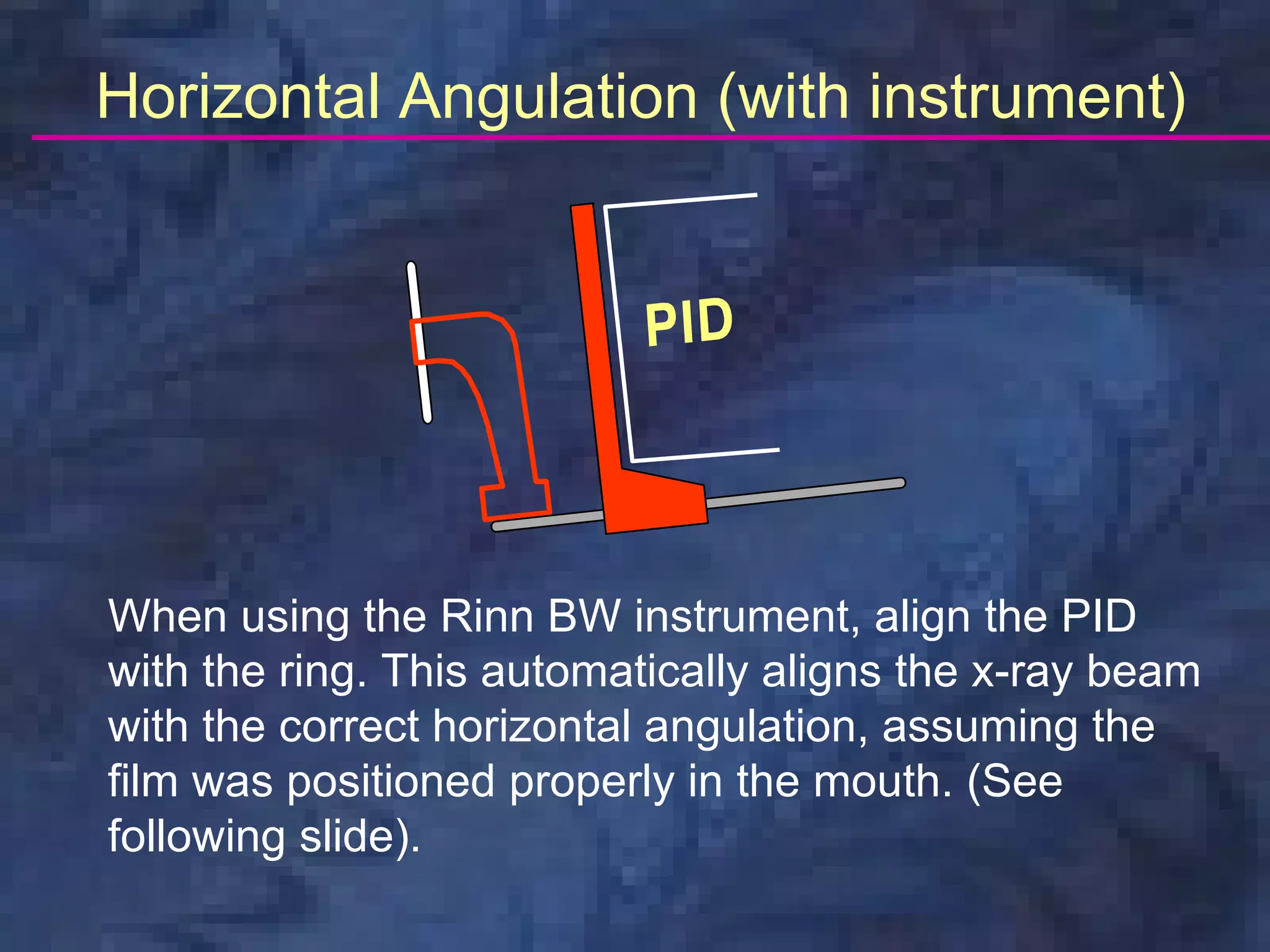 Horizontal Angulation (with instrument)

PID

When using the Rinn BW instrument, align the PID with the ring. This automatically aligns the x-ray beam with the correct horizontal angulation, assuming the film was positioned properly in the mouth. (See following slide).